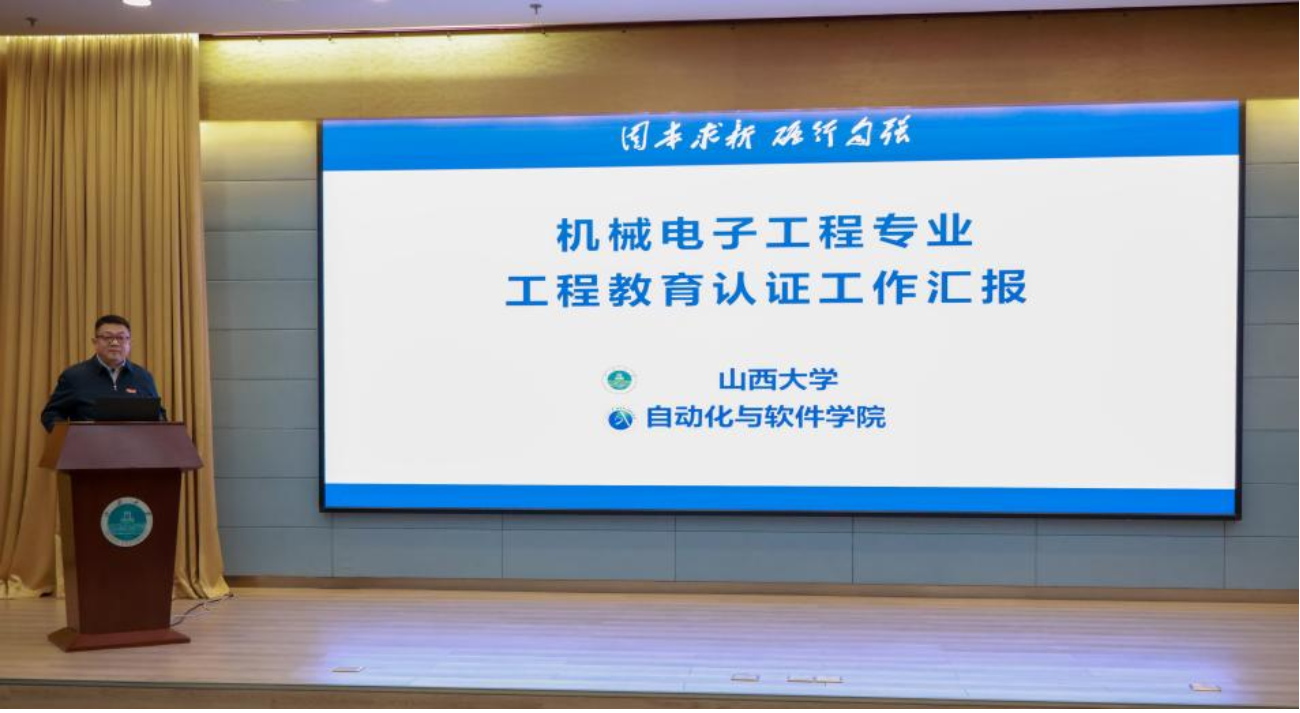 固本求新 砥行自强

机械电子工程专业
工程教育认证工作汇报

山西大学
自动化与软件学院